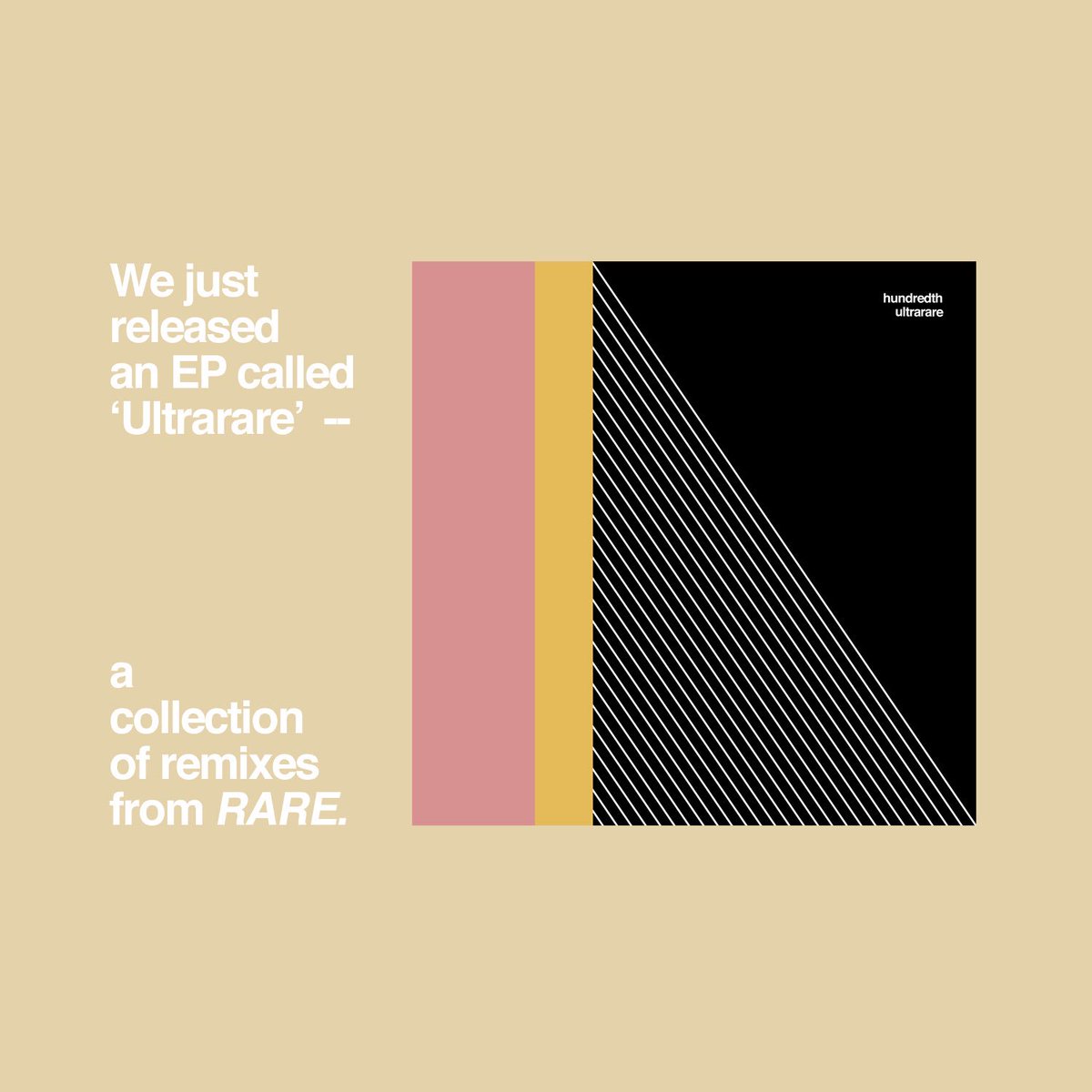 We just released an EP called 'Ultrarare' --

a collection of remixes from RARE.

hundredth
ultrarare